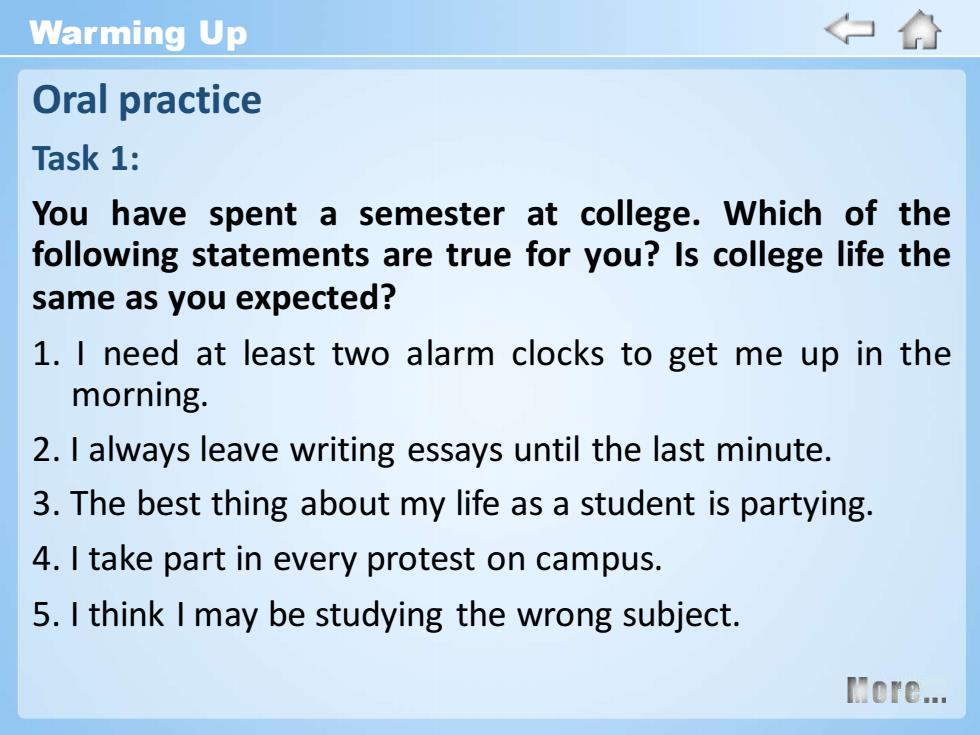 Warming Up

Oral practice

Task 1:

You have spent a semester at college. Which of the following statements are true for you? Is college life the same as you expected?

1. I need at least two alarm clocks to get me up in the morning.

2. I always leave writing essays until the last minute.

3. The best thing about my life as a student is partying.

4. I take part in every protest on campus.

5. I think I may be studying the wrong subject.

More...